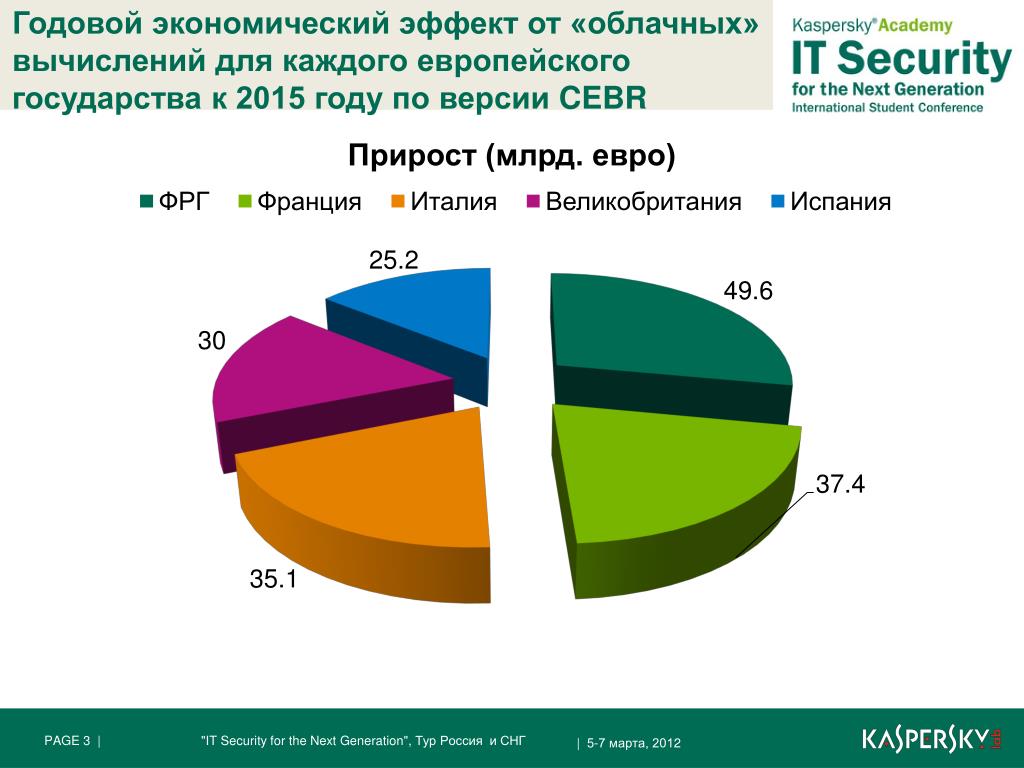 Годовой экономический эффект от «облачных» вычислений для каждого европейского государства к 2015 году по версии CEBR

Kaspersky® Academy
IT Security
for the Next Generation
International Student Conference

Прирост (млрд. евро)

ФРГ Франция Италия Великобритания Испания

25.2
49.6
30
37.4
35.1

PAGE 3 | "IT Security for the Next Generation", Тур Россия и СНГ | 5-7 марта, 2012

KASPERSKY lab